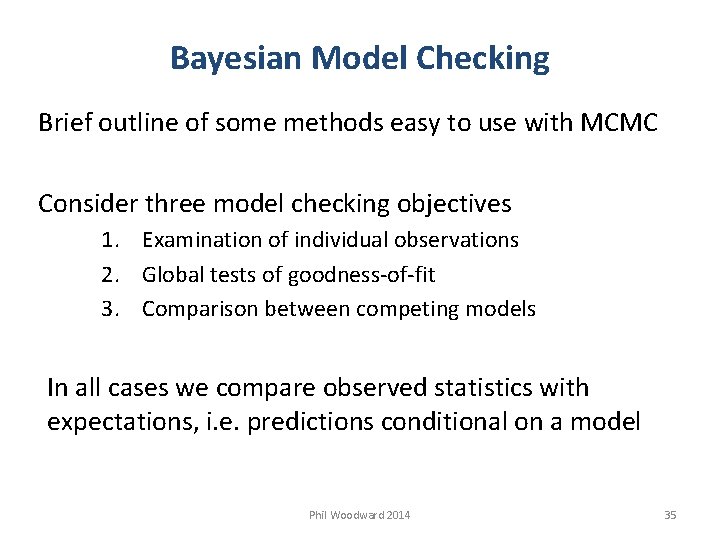 Bayesian Model Checking

Brief outline of some methods easy to use with MCMC

Consider three model checking objectives
1. Examination of individual observations
2. Global tests of goodness-of-fit
3. Comparison between competing models

In all cases we compare observed statistics with expectations, i.e. predictions conditional on a model

Phil Woodward 2014

35